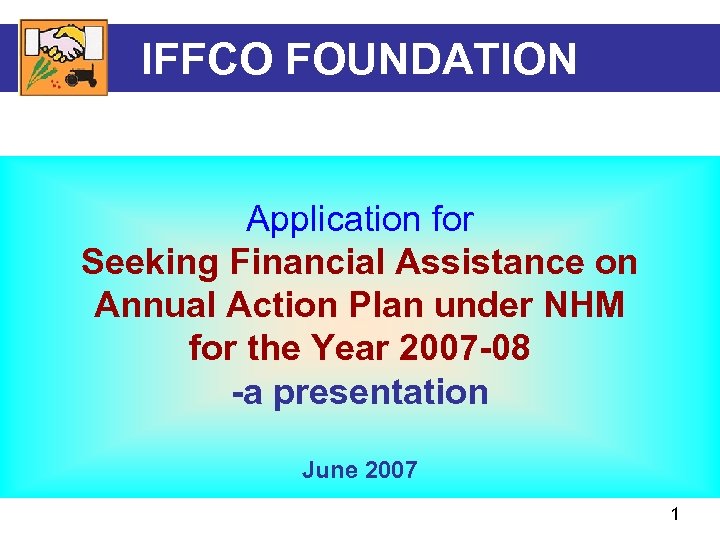 IFFCO FOUNDATION

Application for
Seeking Financial Assistance on Annual Action Plan under NHM for the Year 2007-08
-a presentation

June 2007

1